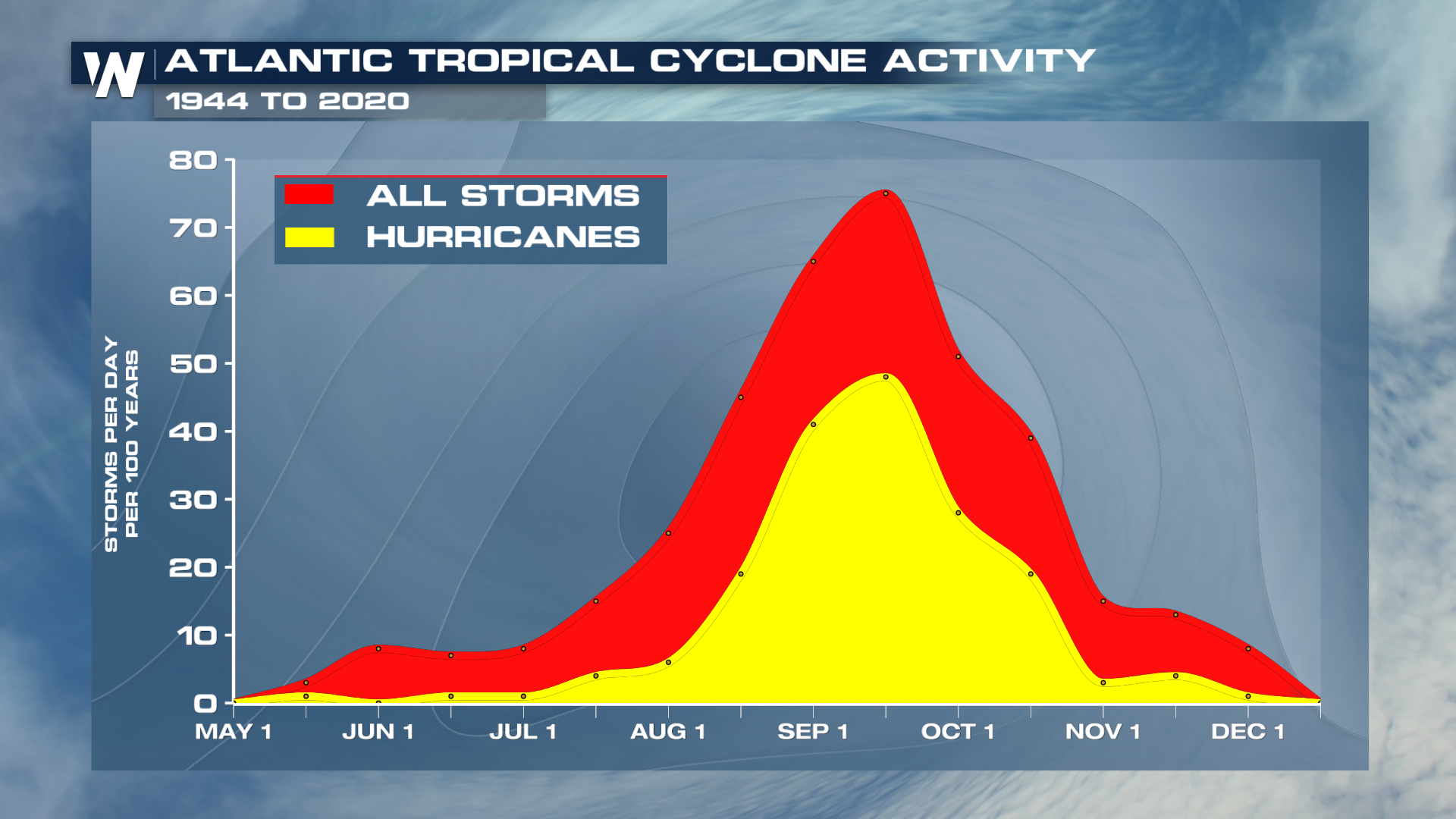 W

ATLANTIC TROPICAL CYCLONE ACTIVITY
1944 TO 2020

ALL STORMS
HURRICANES

STORMS PER DAY PER 100 YEARS

80
70
60
50
40
30
20
10
0

MAY 1
JUN 1
JUL 1
AUG 1
SEP 1
OCT 1
NOV 1
DEC 1